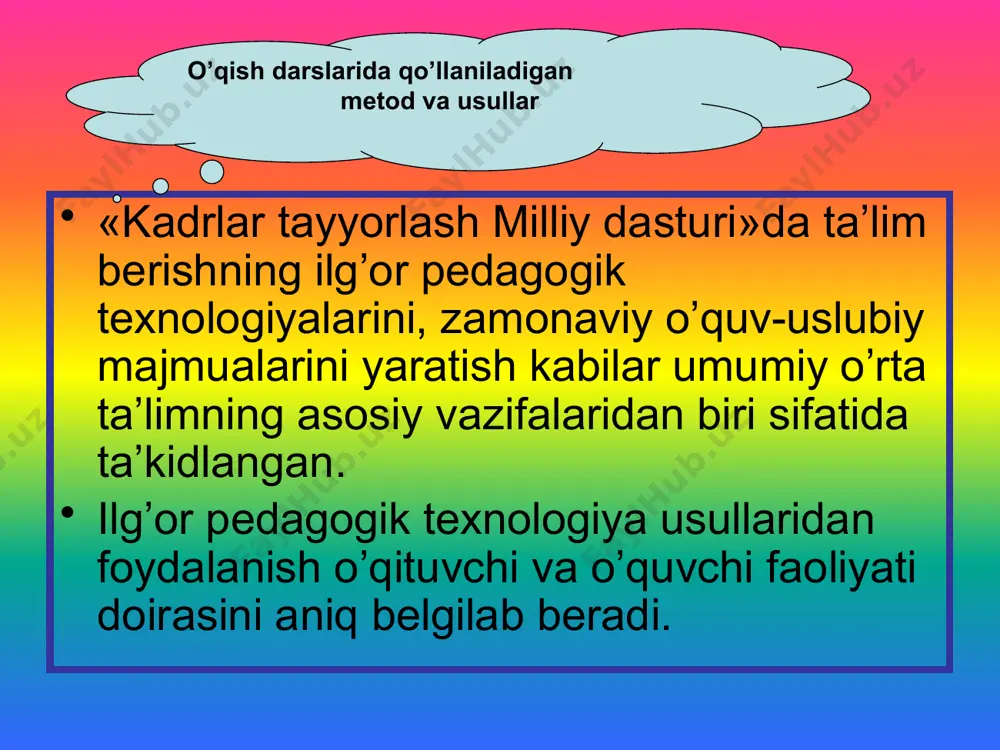 O’qish darslarida qo’llaniladigan metod va usullar

• «Kadrlar tayyorlash Milliy dasturi»da ta’lim berishning ilg’or pedagogik texnologiyalarini, zamonaviy o’quv-uslubiy majmualarini yaratish kabilar umumiy o’rta ta’limning asosiy vazifalaridan biri sifatida ta’kidlangan.

• Ilg’or pedagogik texnologiya usullaridan foydalanish o’qituvchi va o’quvchi faoliyati doirasini aniq belgilab beradi.

FaylHub.uz